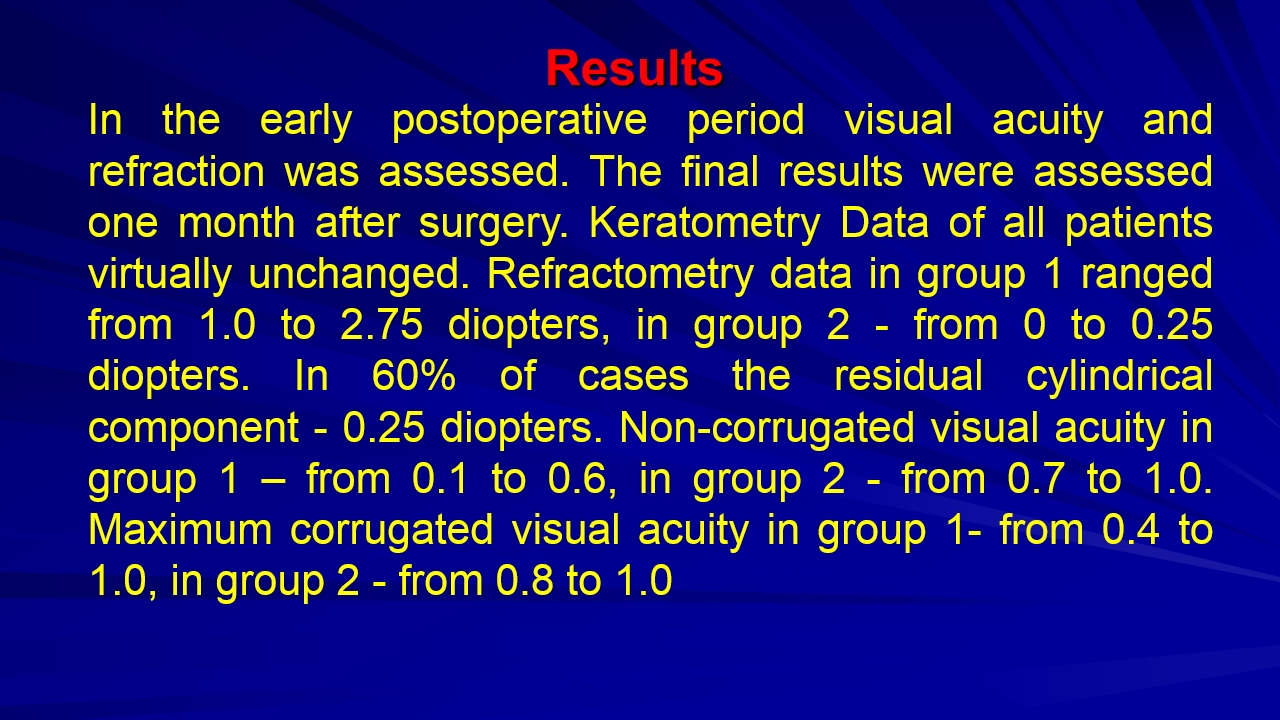 Results

In the early postoperative period visual acuity and refraction was assessed. The final results were assessed one month after surgery. Keratometry Data of all patients virtually unchanged. Refractometry data in group 1 ranged from 1.0 to 2.75 diopters, in group 2 - from 0 to 0.25 diopters. In 60% of cases the residual cylindrical component - 0.25 diopters. Non-corrugated visual acuity in group 1 – from 0.1 to 0.6, in group 2 - from 0.7 to 1.0. Maximum corrugated visual acuity in group 1- from 0.4 to 1.0, in group 2 - from 0.8 to 1.0